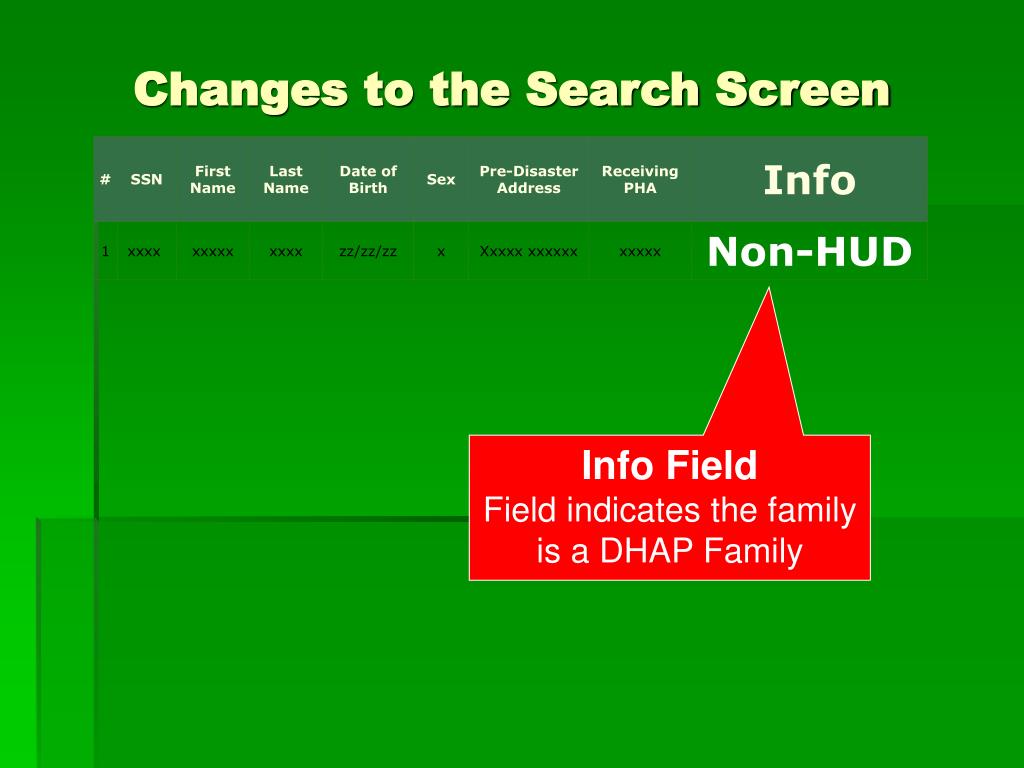 Changes to the Search Screen

| # | SSN | First Name | Last Name | Date of Birth | Sex | Pre-Disaster Address | Receiving PHA | Info |
|---|---|---|---|---|---|---|---|---|
| 1 | xxxx | xxxxx | xxxx | zz/zz/zz | x | Xxxxx xxxxxx | xxxxx | Non-HUD |

Info Field
Field indicates the family is a DHAP Family